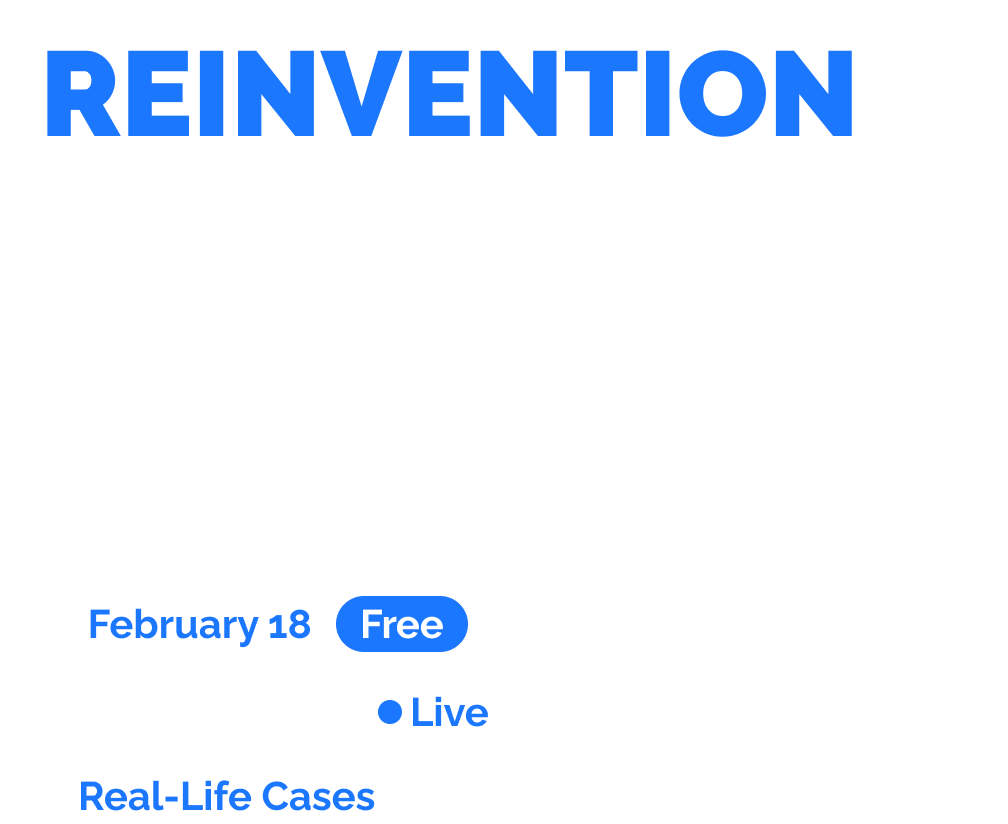 REINVENTION

February 18 Free

Live

Real-Life Cases